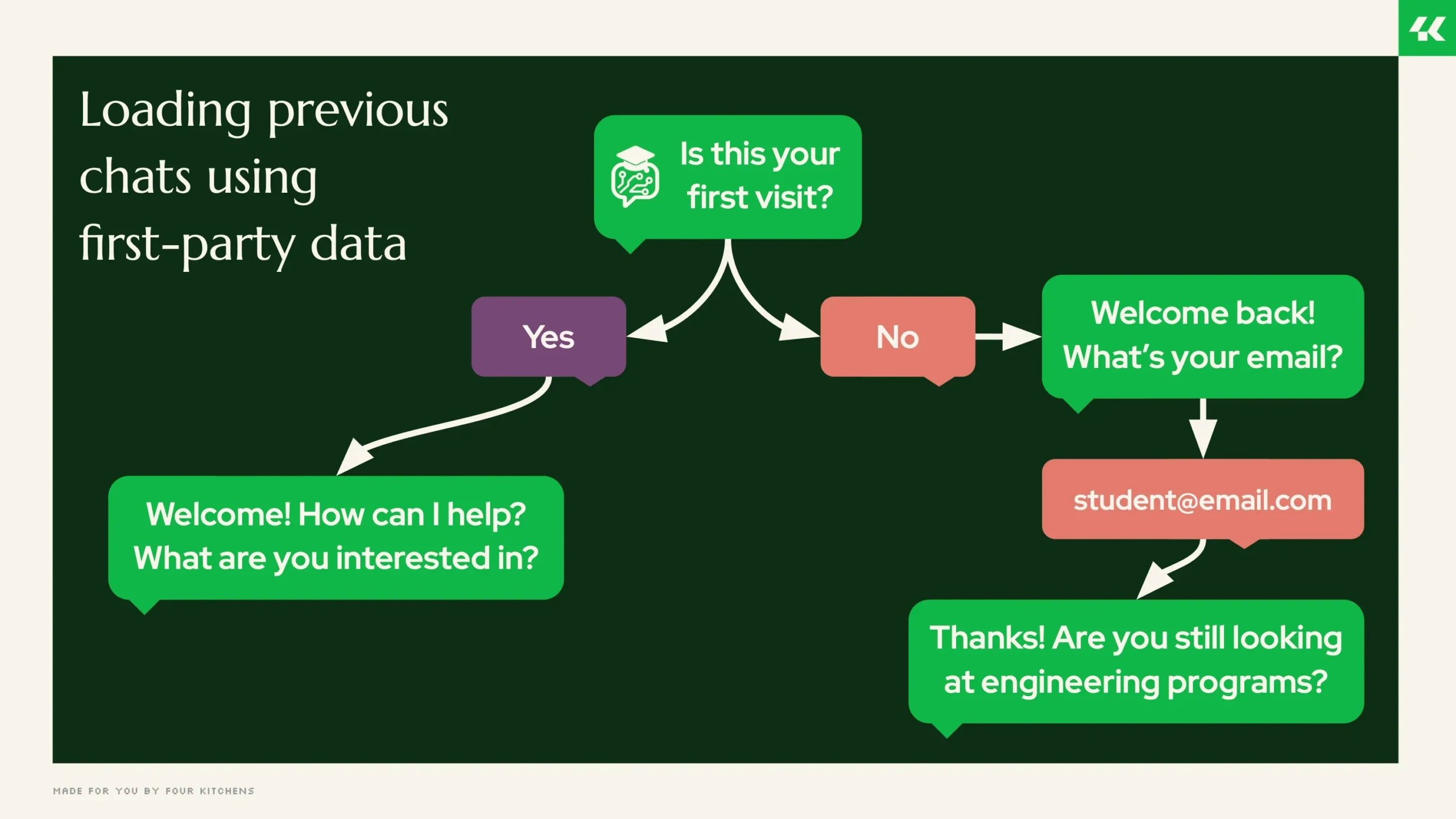 Loading previous chats using first-party data

Is this your first visit?

Yes

No

Welcome back! What's your email?

student@email.com

Welcome! How can I help? What are you interested in?

Thanks! Are you still looking at engineering programs?

MADE FOR YOU BY FOUR KITCHENS